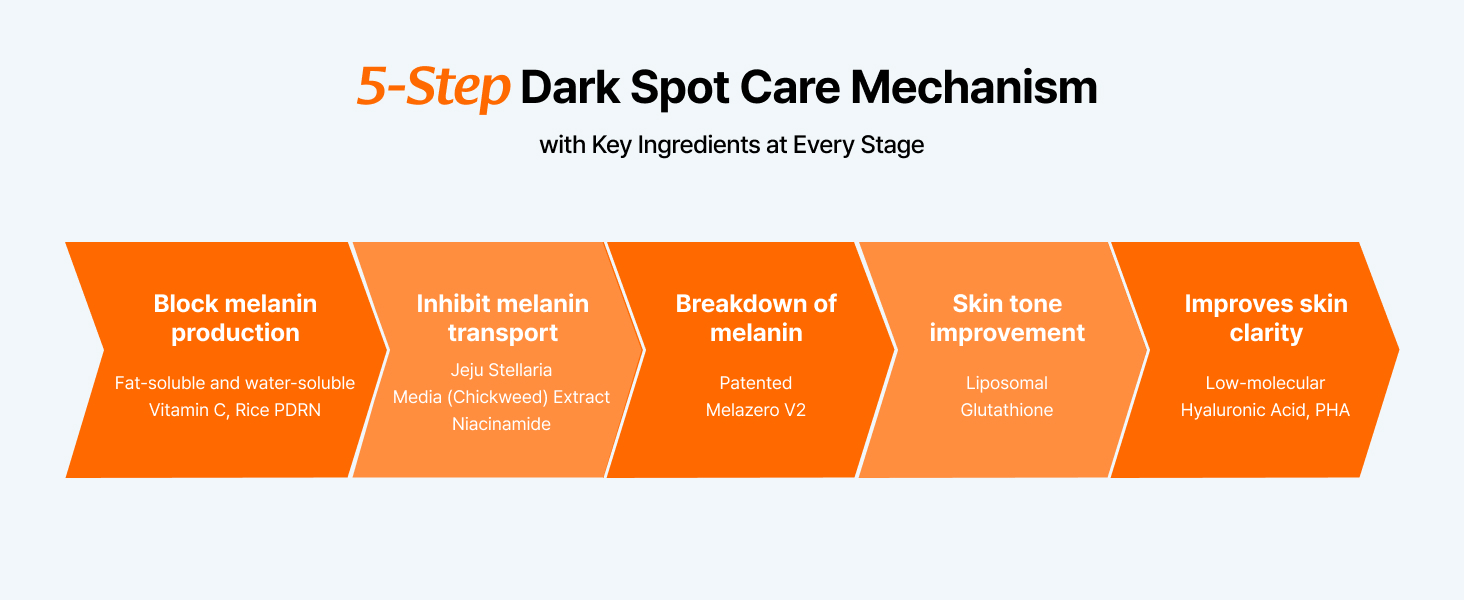 5-Step Dark Spot Care Mechanism

with Key Ingredients at Every Stage

Block melanin production

Fat-soluble and water-soluble Vitamin C, Rice PDRN

Inhibit melanin transport

Jeju Stellaria Media (Chickweed) Extract Niacinamide

Breakdown of melanin

Patented Melazero V2

Skin tone improvement

Liposomal Glutathione

Improves skin clarity

Low-molecular Hyaluronic Acid, PHA